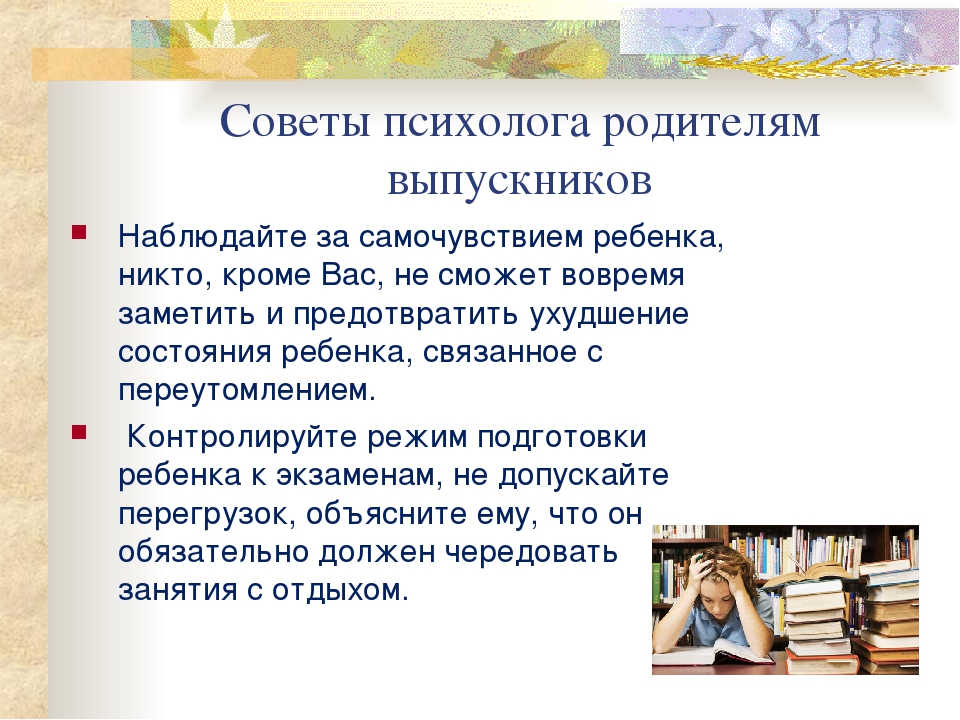 Советы психолога родителям выпускников

Наблюдайте за самочувствием ребенка, никто, кроме Вас, не сможет вовремя заметить и предотвратить ухудшение состояния ребенка, связанное с переутомлением.

Контролируйте режим подготовки ребенка к экзаменам, не допускайте перегрузок, объясните ему, что он обязательно должен чередовать занятия с отдыхом.